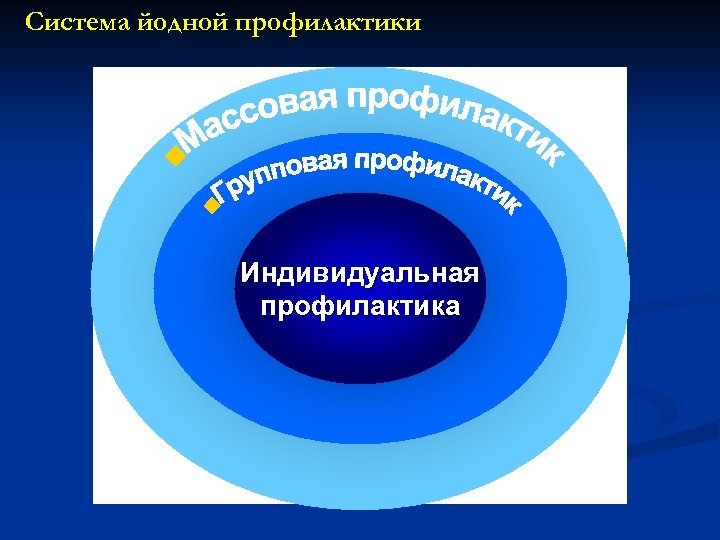 Система йодной профилактики

Массовая профилактик

Групповая профилактик

Индивидуальная профилактика